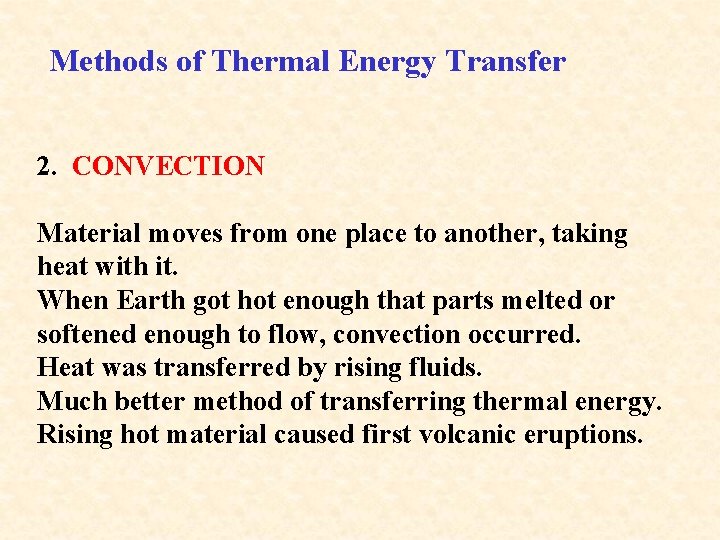 Methods of Thermal Energy Transfer

2. CONVECTION

Material moves from one place to another, taking heat with it.
When Earth got hot enough that parts melted or softened enough to flow, convection occurred.
Heat was transferred by rising fluids.
Much better method of transferring thermal energy.
Rising hot material caused first volcanic eruptions.